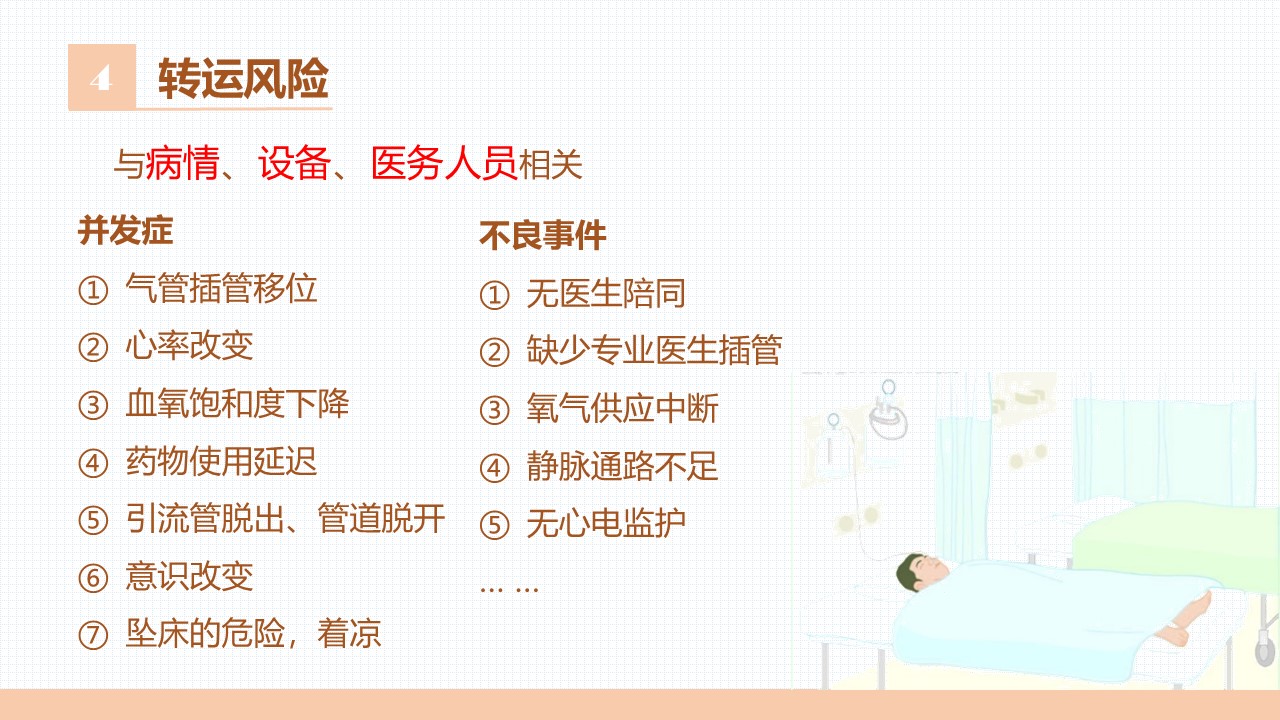 4 转运风险

与病情、设备、医务人员相关

并发症
① 气管插管移位
② 心率改变
③ 血氧饱和度下降
④ 药物使用延迟
⑤ 引流管脱出、管道脱开
⑥ 意识改变
⑦ 坠床的危险，着凉

不良事件
① 无医生陪同
② 缺少专业医生插管
③ 氧气供应中断
④ 静脉通路不足
⑤ 无心电监护
… …